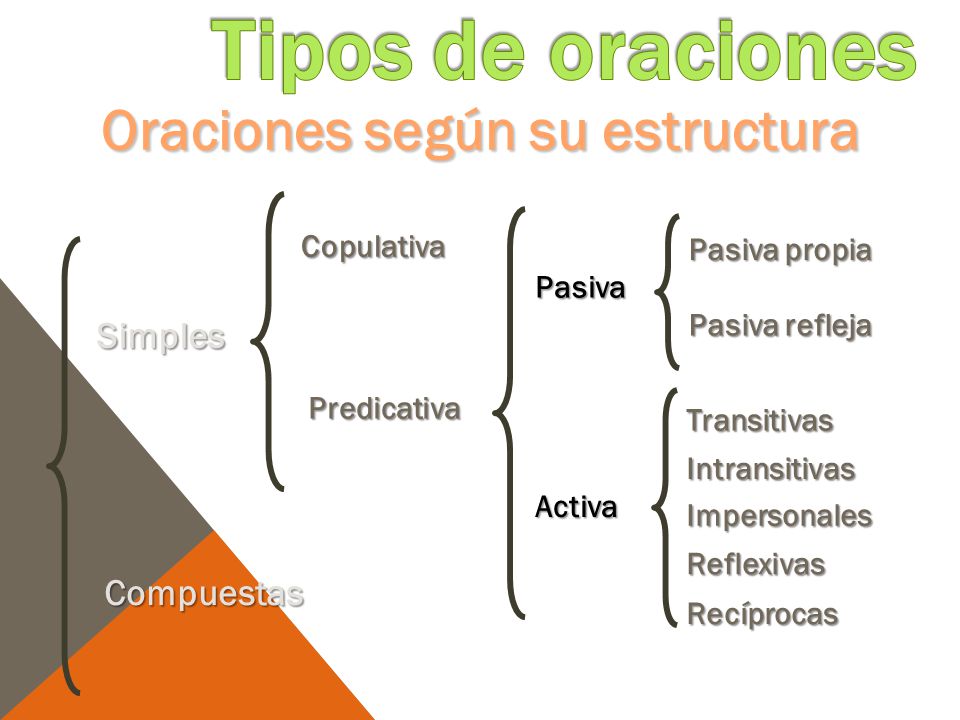 Tipos de oraciones
Oraciones según su estructura

Simples

Copulativa

Predicativa

Pasiva

Pasiva propia

Pasiva refleja

Activa

Transitivas
Intransitivas
Impersonales
Reflexivas
Recíprocas

Compuestas